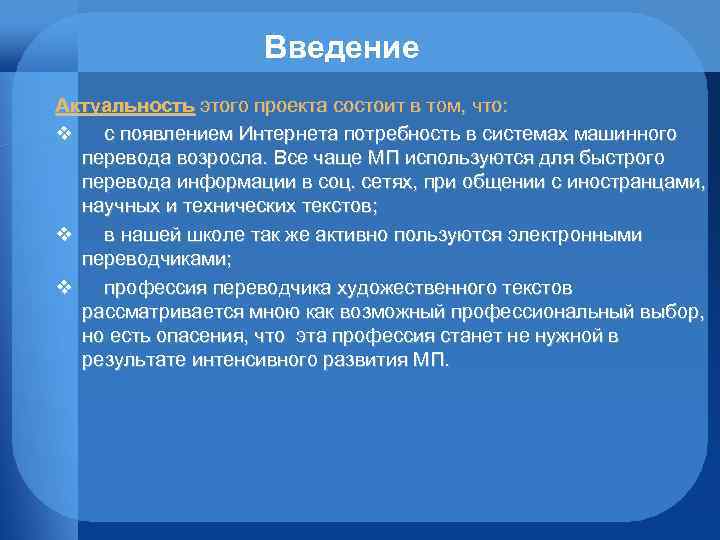 Введение

Актуальность этого проекта состоит в том, что:

❖ с появлением Интернета потребность в системах машинного перевода возросла. Все чаще МП используются для быстрого перевода информации в соц. сетях, при общении с иностранцами, научных и технических текстов;

❖ в нашей школе так же активно пользуются электронными переводчиками;

❖ профессия переводчика художественного текстов рассматривается мною как возможный профессиональный выбор, но есть опасения, что эта профессия станет не нужной в результате интенсивного развития МП.